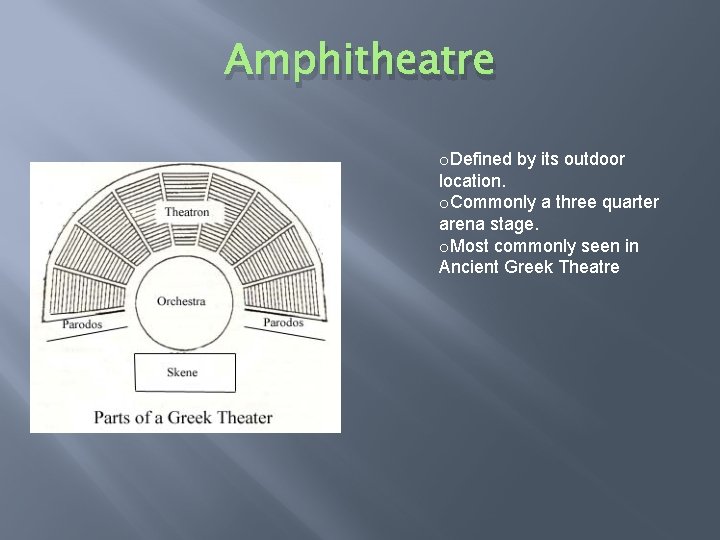 Amphitheatre

Theatron

Orchestra

Parodos

Parodos

Skene

Parts of a Greek Theater

oDefined by its outdoor location.
oCommonly a three quarter arena stage.
oMost commonly seen in Ancient Greek Theatre